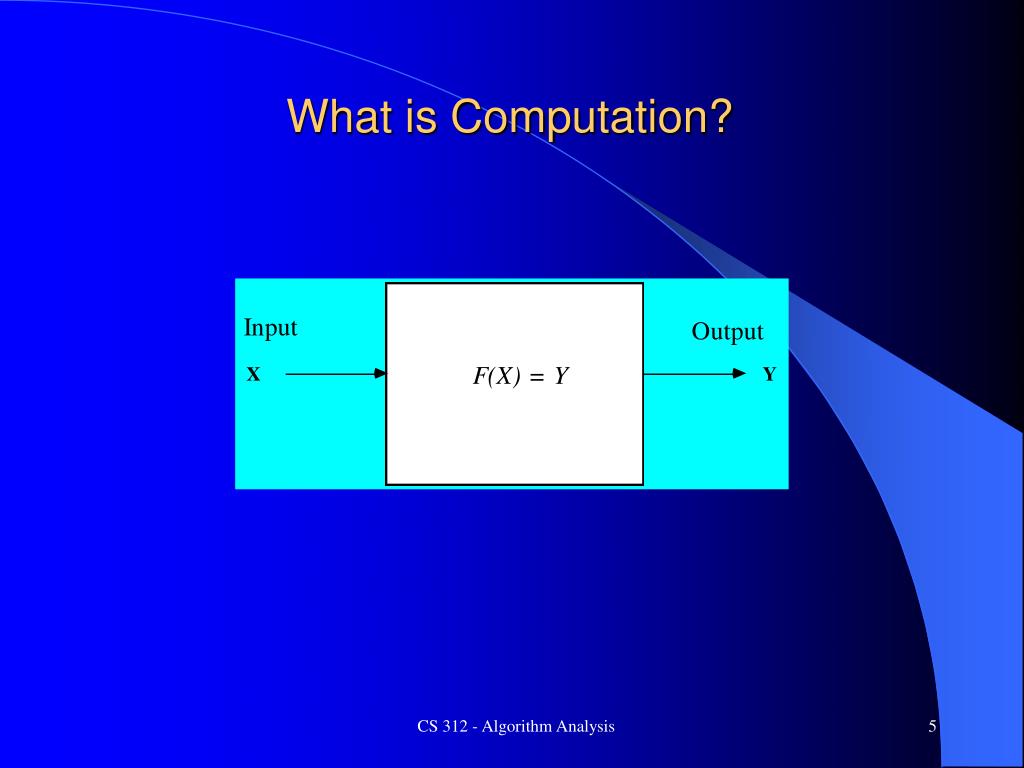 What is Computation?

Input

X

$F(X) = Y$

Output

Y

CS 312 - Algorithm Analysis

5